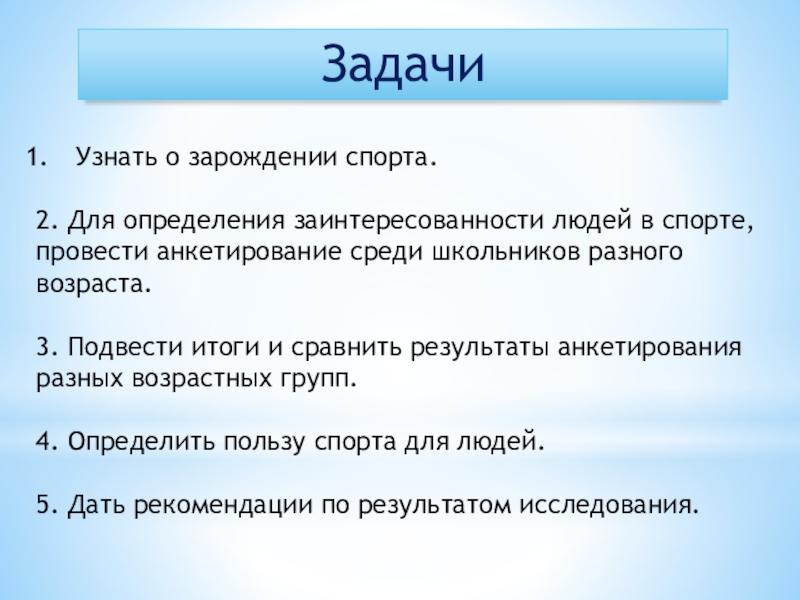 Задачи

1. Узнать о зарождении спорта.

2. Для определения заинтересованности людей в спорте, провести анкетирование среди школьников разного возраста.

3. Подвести итоги и сравнить результаты анкетирования разных возрастных групп.

4. Определить пользу спорта для людей.

5. Дать рекомендации по результатом исследования.